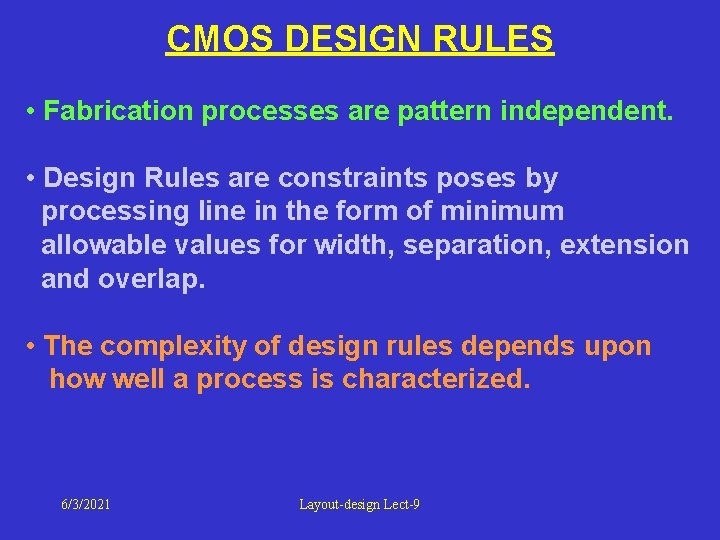 CMOS DESIGN RULES

• Fabrication processes are pattern independent.

• Design Rules are constraints poses by processing line in the form of minimum allowable values for width, separation, extension and overlap.

• The complexity of design rules depends upon how well a process is characterized.

6/3/2021

Layout-design Lect-9